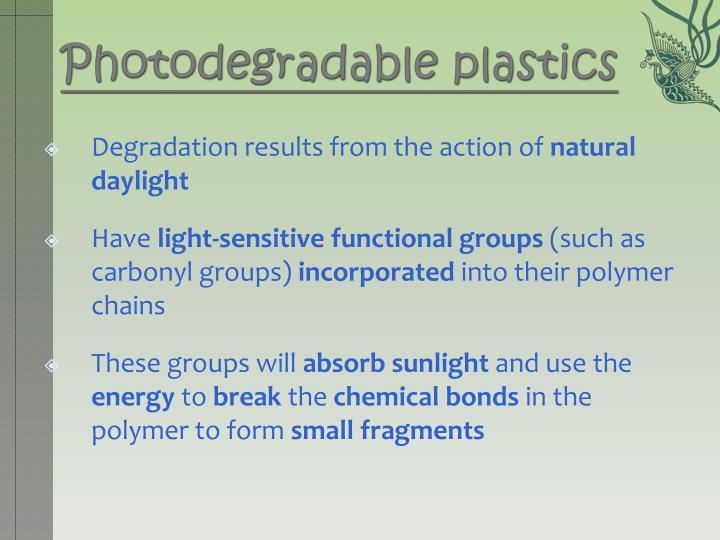 Photodegradable plastics

Degradation results from the action of natural daylight

Have light-sensitive functional groups (such as carbonyl groups) incorporated into their polymer chains

These groups will absorb sunlight and use the energy to break the chemical bonds in the polymer to form small fragments